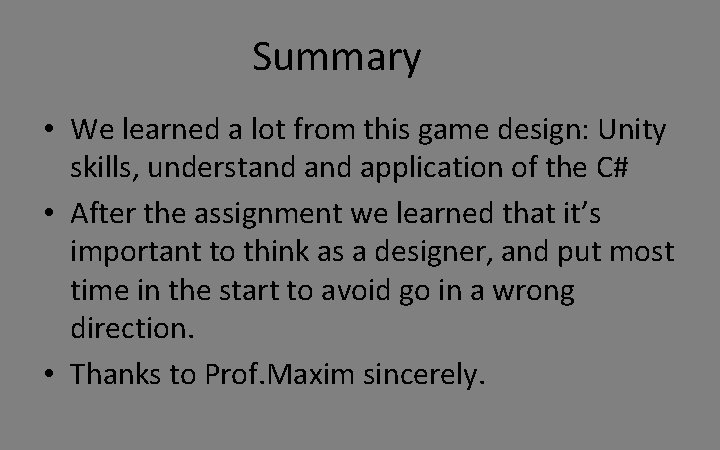 Summary

• We learned a lot from this game design: Unity skills, understand and application of the C#

• After the assignment we learned that it’s important to think as a designer, and put most time in the start to avoid go in a wrong direction.

• Thanks to Prof.Maxim sincerely.